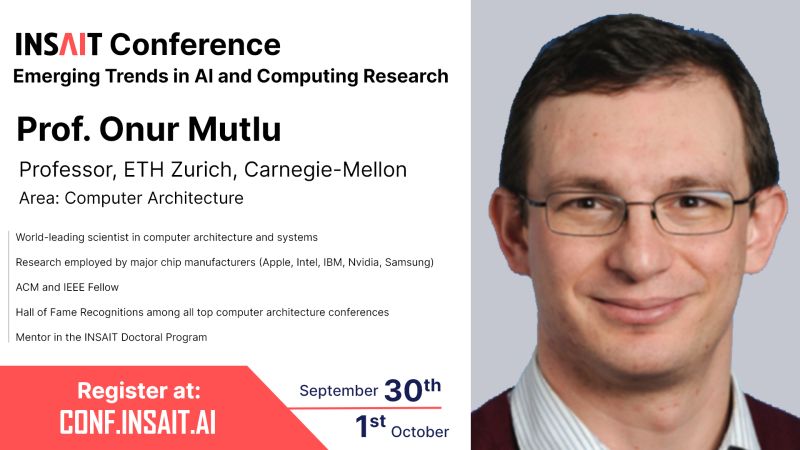 INSAIT Conference
Emerging Trends in AI and Computing Research

Prof. Onur Mutlu
Professor, ETH Zurich, Carnegie-Mellon
Area: Computer Architecture

World-leading scientist in computer architecture and systems
Research employed by major chip manufacturers (Apple, Intel, IBM, Nvidia, Samsung)
ACM and IEEE Fellow
Hall of Fame Recognitions among all top computer architecture conferences
Mentor in the INSAIT Doctoral Program

Register at:
CONF.INSAIT.AI

September 30th
1st October